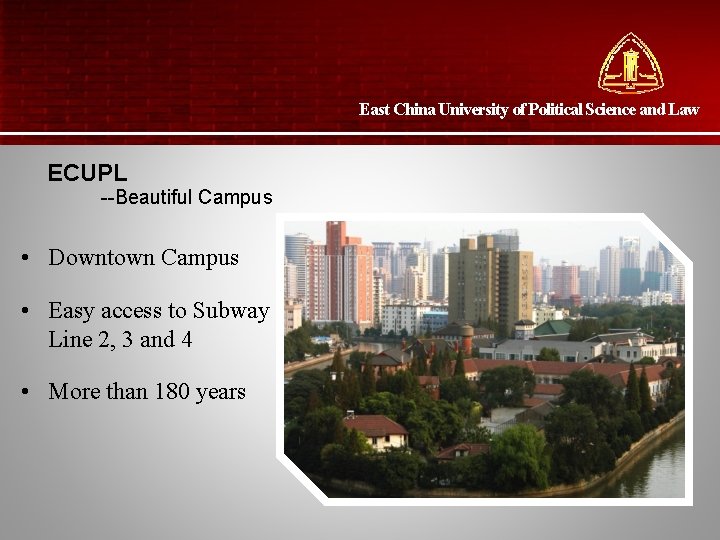 East China University of Political Science and Law

ECUPL
--Beautiful Campus

• Downtown Campus

• Easy access to Subway Line 2, 3 and 4

• More than 180 years